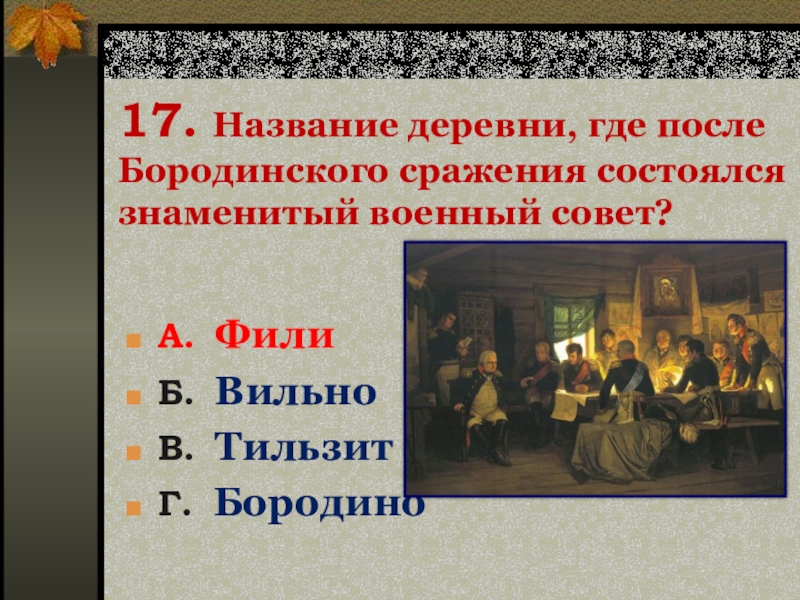 17. Название деревни, где после Бородинского сражения состоялся знаменитый военный совет?

А. Фили
Б. Вильно
В. Тильзит
Г. Бородино